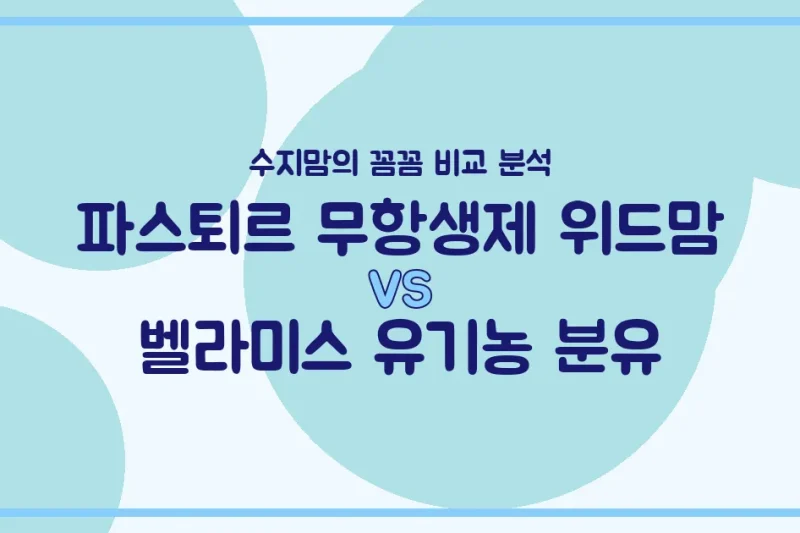 수지맘의 꼼꼼 비교 분석

파스퇴르 무항생제 위드맘

VS

벨라미스 유기농 분유